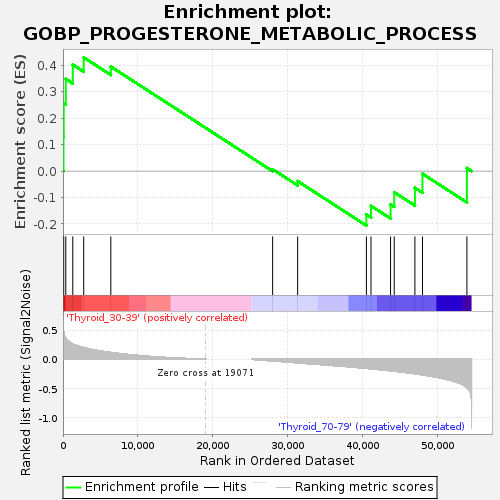 Enrichment plot:
GOBP_PROGESTERONE_METABOLIC_PROCESS

Enrichment score (ES)
0.4
0.3
0.2
0.1
0.0
-0.1
-0.2

'Thyroid_30-39' (positively correlated)

Ranked list metric (Signal2Noise)
0.5
0.0
-0.5
-1.0

Zero cross at 19071

'Thyroid_70-79' (negatively correlated)

0
10,000
20,000
30,000
40,000
50,000
Rank in Ordered Dataset

Enrichment profile — Hits — Ranking metric scores